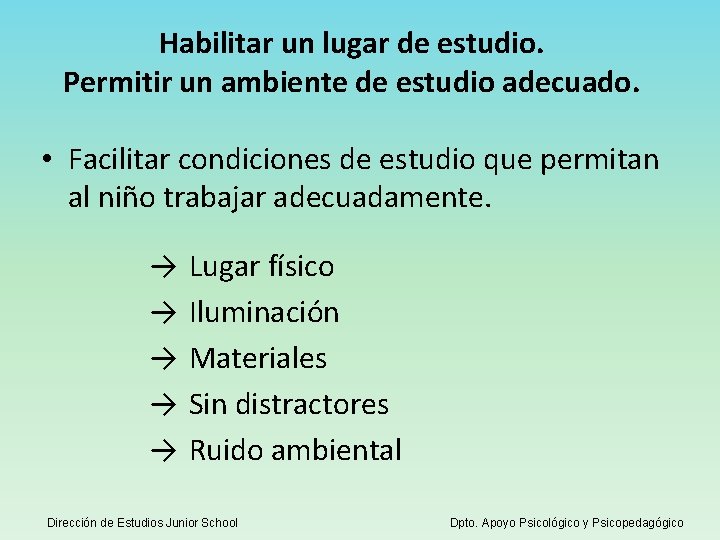 Habilitar un lugar de estudio.
Permitir un ambiente de estudio adecuado.

• Facilitar condiciones de estudio que permitan al niño trabajar adecuadamente.

→ Lugar físico
→ Iluminación
→ Materiales
→ Sin distractores
→ Ruido ambiental

Dirección de Estudios Junior School

Dpto. Apoyo Psicológico y Psicopedagógico